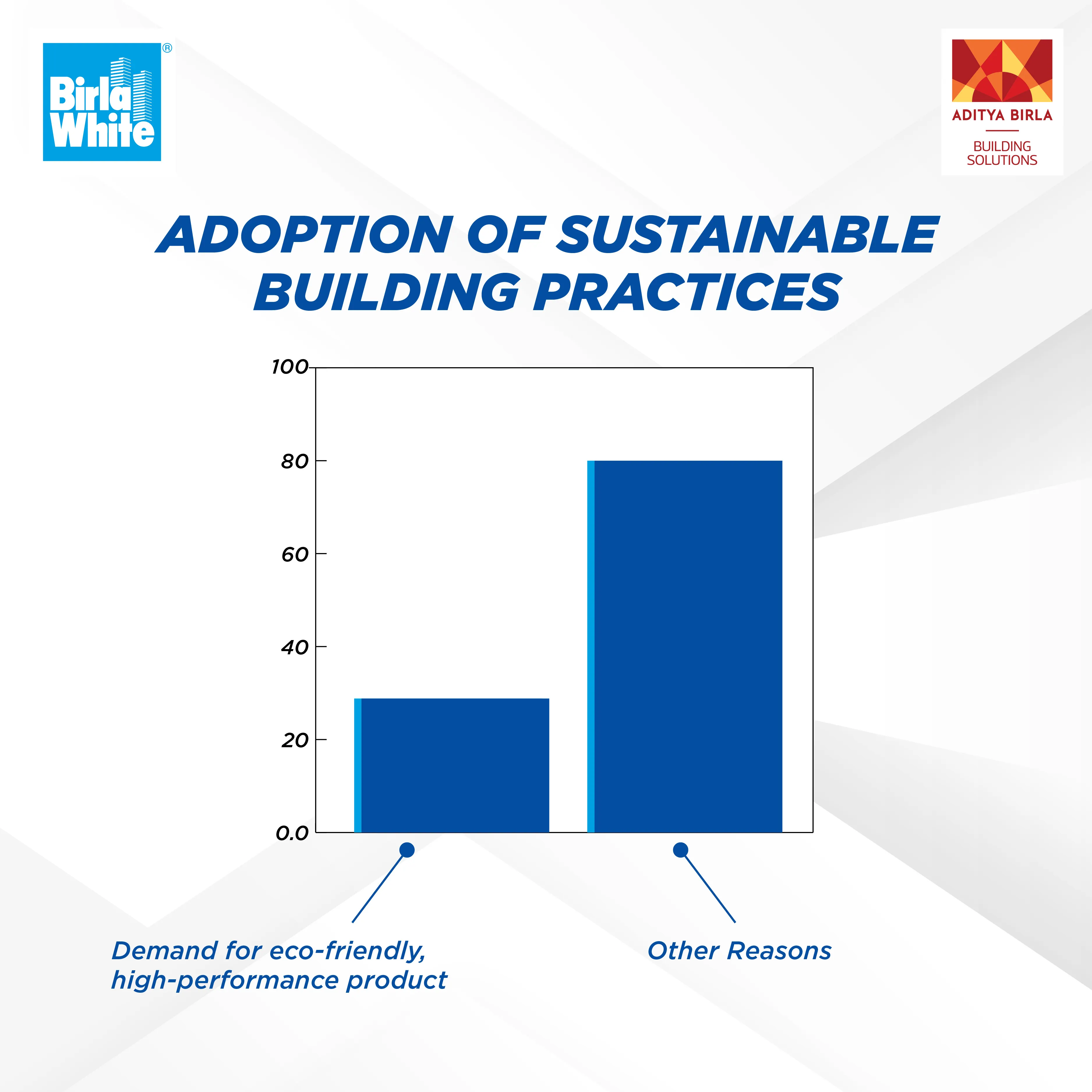 Birla White ®

ADITYA BIRLA
BUILDING SOLUTIONS

ADOPTION OF SUSTAINABLE BUILDING PRACTICES

100
80
60
40
20
0.0

Demand for eco-friendly, high-performance product

Other Reasons